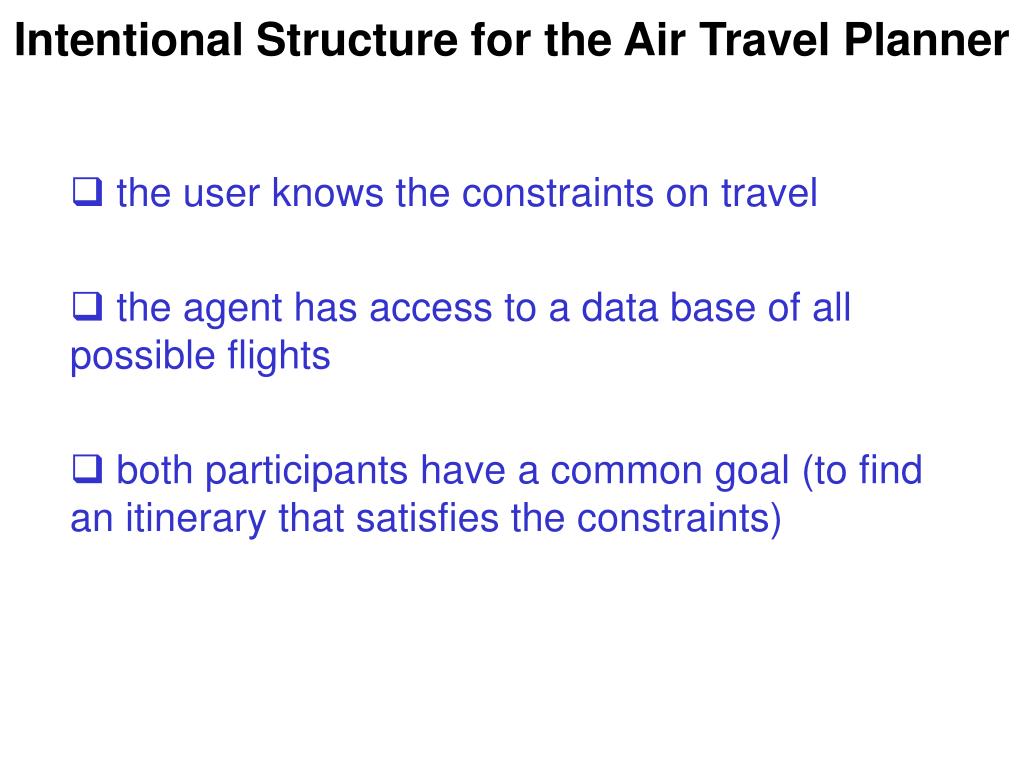 Intentional Structure for the Air Travel Planner

❑ the user knows the constraints on travel

❑ the agent has access to a data base of all possible flights

❑ both participants have a common goal (to find an itinerary that satisfies the constraints)